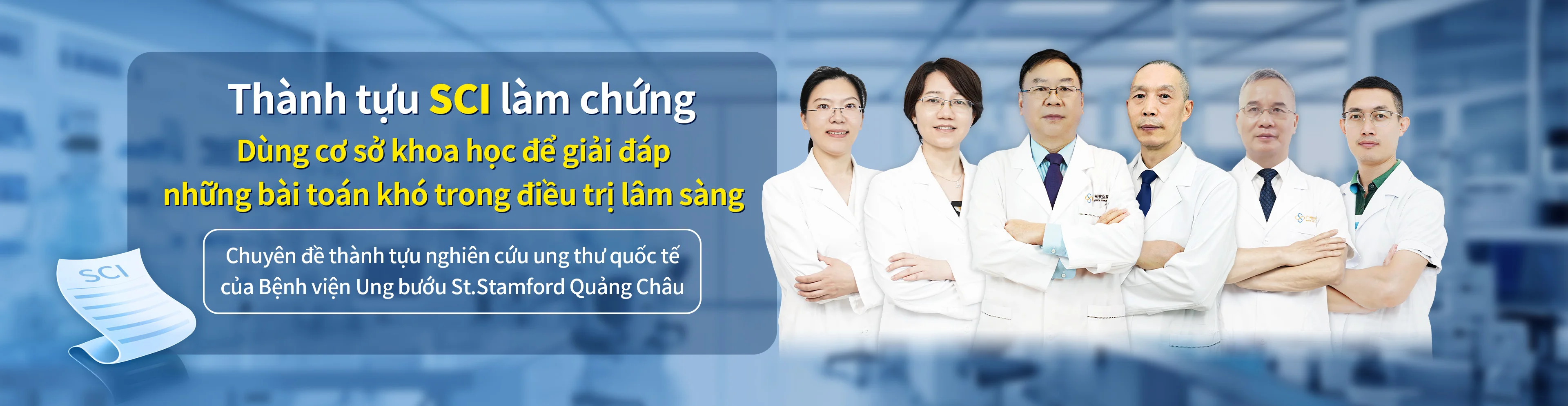 Thành tựu SCI làm chứng
Dùng cơ sở khoa học để giải đáp những bài toán khó trong điều trị lâm sàng

Chuyên đề thành tựu nghiên cứu ung thư quốc tế của Bệnh viện Ung bướu St.Stamford Quảng Châu

SCI